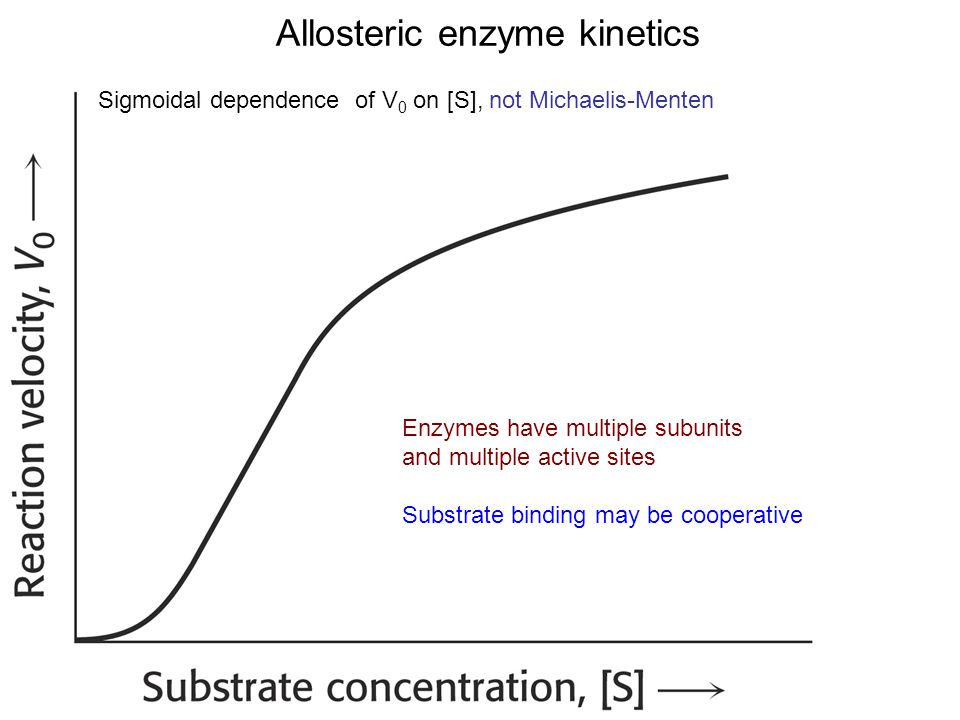 Allosteric enzyme kinetics

Sigmoidal dependence of $V_0$ on [S], not Michaelis-Menten

Reaction velocity, $V_0$ ⟶

Enzymes have multiple subunits and multiple active sites

Substrate binding may be cooperative

Substrate concentration, [S] ⟶